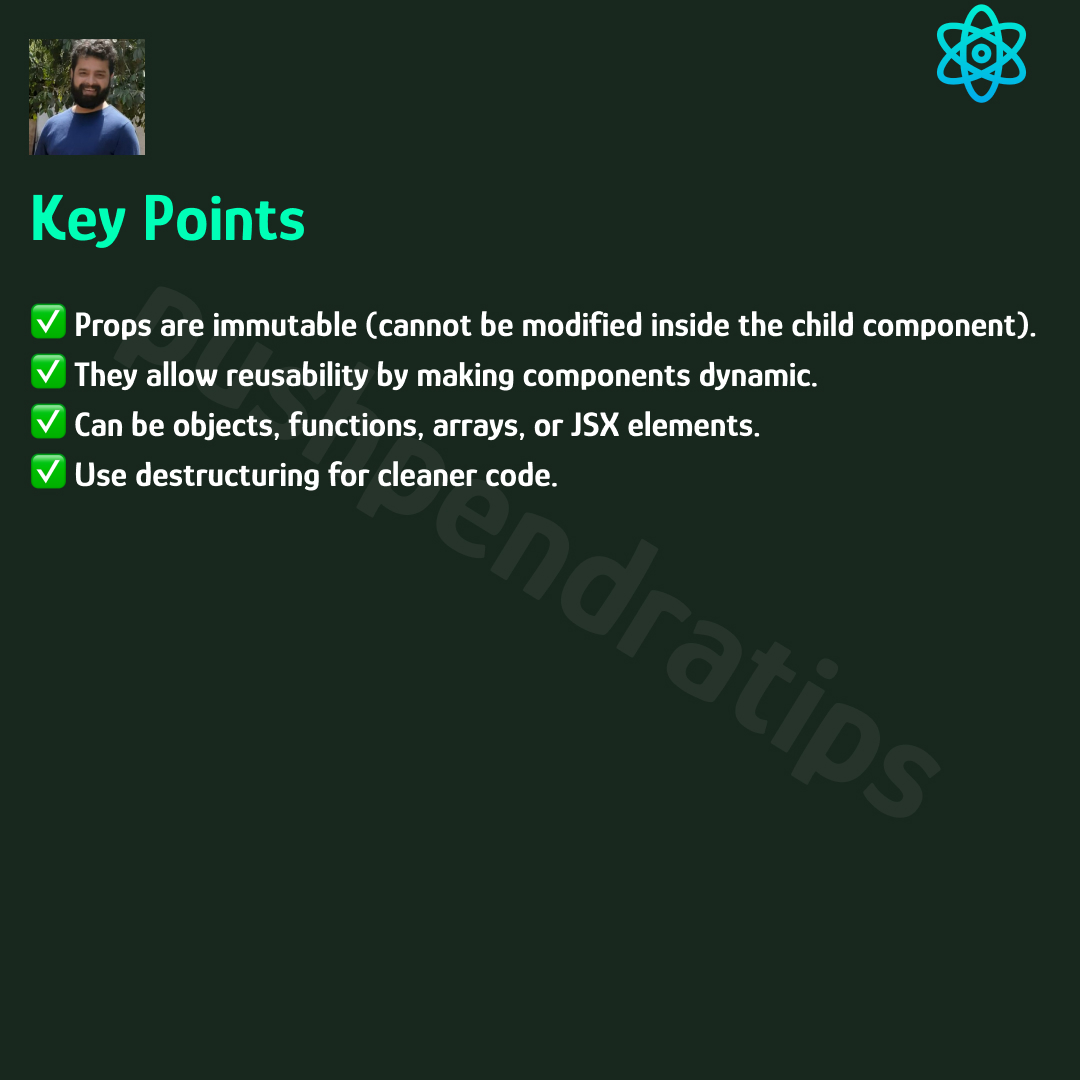 Key Points

✅ Props are immutable (cannot be modified inside the child component).
✅ They allow reusability by making components dynamic.
✅ Can be objects, functions, arrays, or JSX elements.
✅ Use destructuring for cleaner code.

pushpendratips